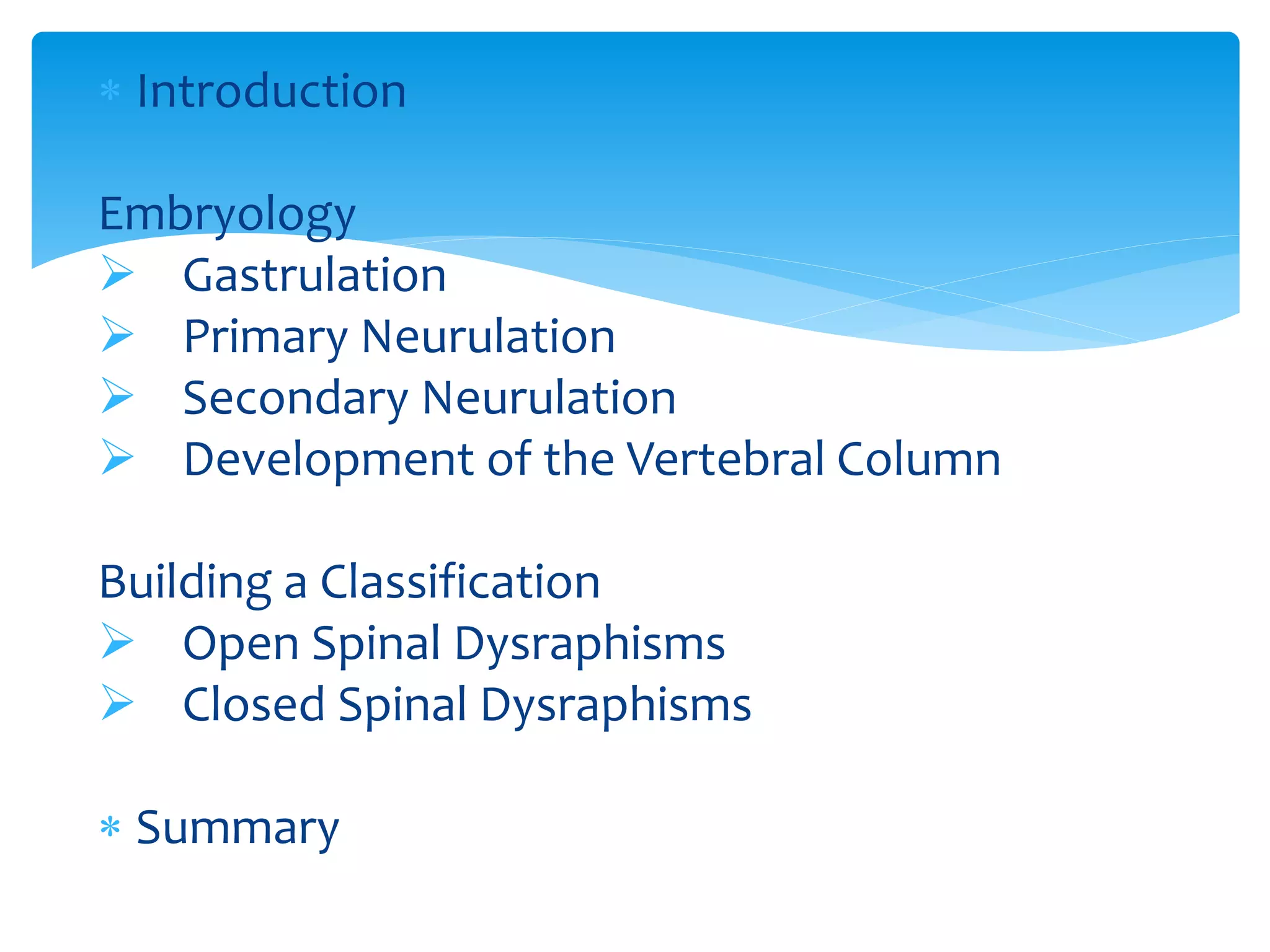 * Introduction

Embryology
➢ Gastrulation
➢ Primary Neurulation
➢ Secondary Neurulation
➢ Development of the Vertebral Column

Building a Classification
➢ Open Spinal Dysraphisms
➢ Closed Spinal Dysraphisms

* Summary